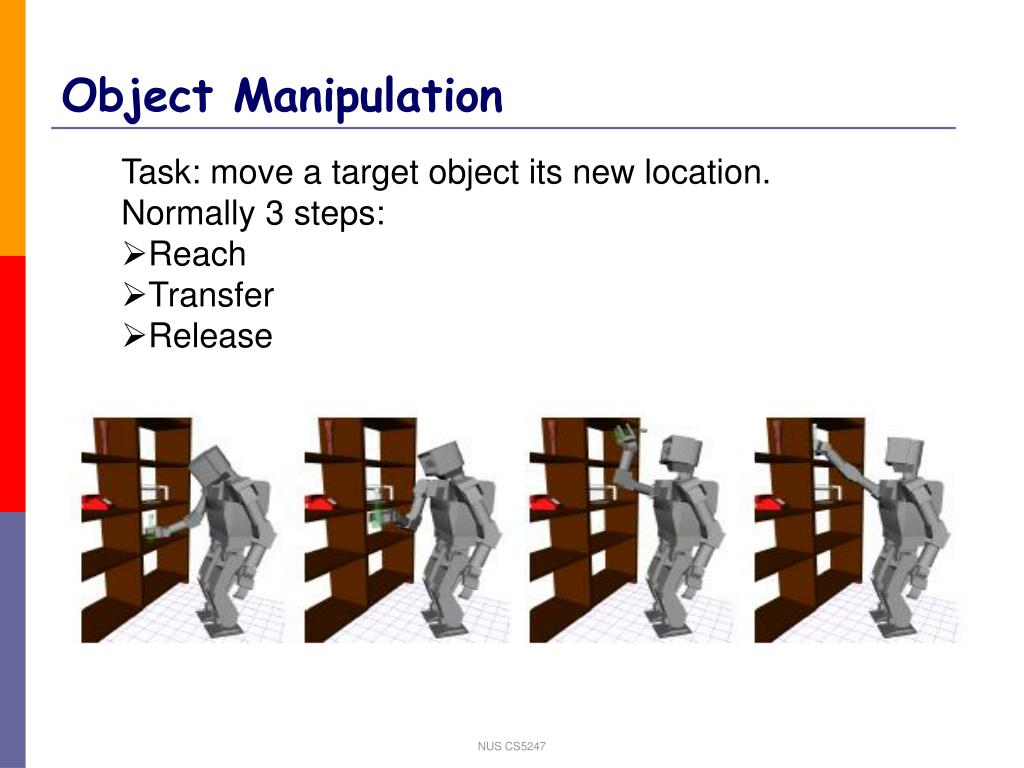 Object Manipulation

Task: move a target object its new location.
Normally 3 steps:
➢Reach
➢Transfer
➢Release

NUS CS5247